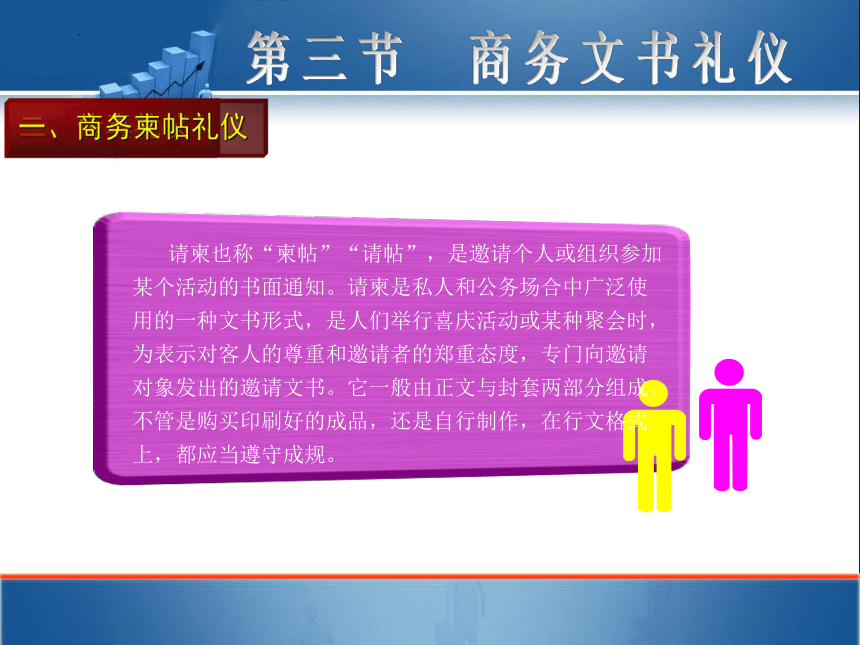 第三节　商务文书礼仪

二、商务柬帖礼仪

请柬也称“柬帖”“请帖”，是邀请个人或组织参加某个活动的书面通知。请柬是私人和公务场合中广泛使用的一种文书形式，是人们举行喜庆活动或某种聚会时，为表示对客人的尊重和邀请者的郑重态度，专门向邀请对象发出的邀请文书。它一般由正文与封套两部分组成。不管是购买印刷好的成品，还是自行制作，在行文格式上，都应当遵守成规。